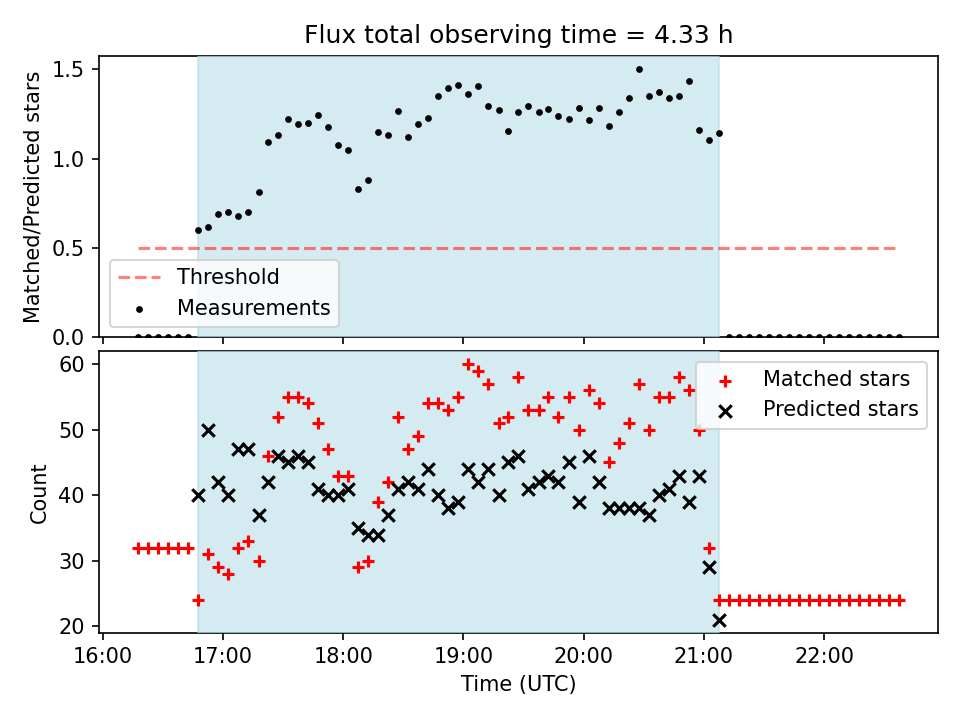 Flux total observing time = 4.33 h

Matched/Predicted stars

1.5
1.0
0.5
0.0

Threshold
Measurements

Count

60
50
40
30
20

Matched stars
Predicted stars

16:00
17:00
18:00
19:00
20:00
21:00
22:00

Time (UTC)